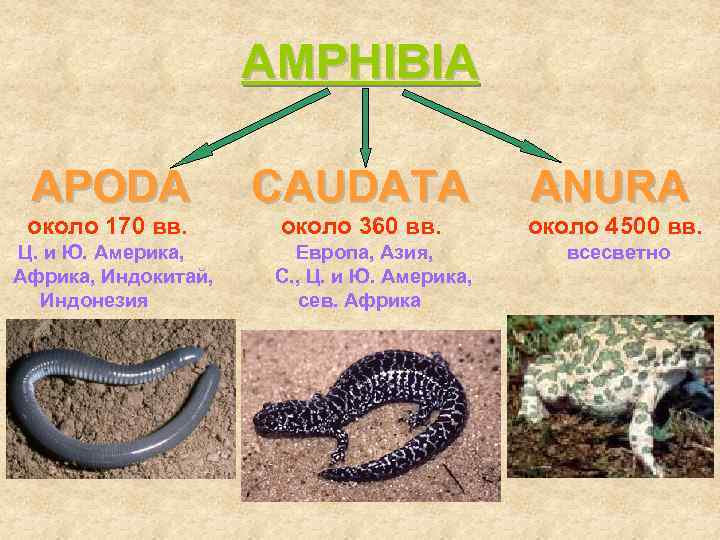 AMPHIBIA

APODA
около 170 вв.
Ц. и Ю. Америка, Африка, Индокитай, Индонезия

CAUDATA
около 360 вв.
Европа, Азия, С., Ц. и Ю. Америка, сев. Африка

ANURA
около 4500 вв.
всесветно